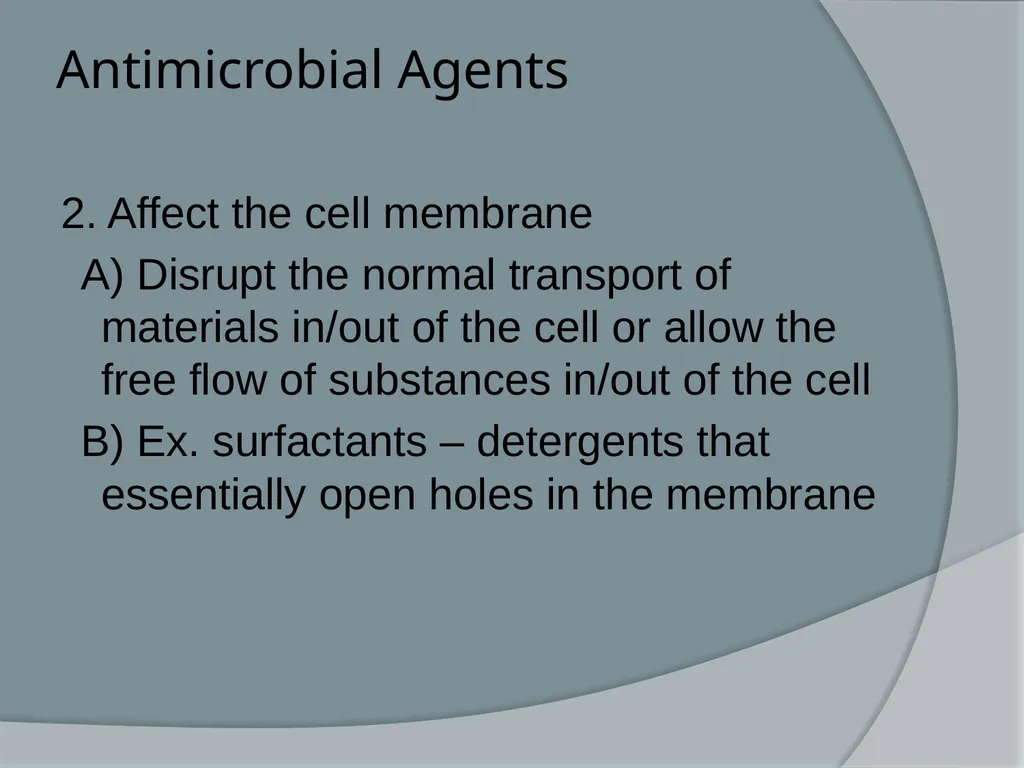 Antimicrobial Agents

2. Affect the cell membrane

A) Disrupt the normal transport of materials in/out of the cell or allow the free flow of substances in/out of the cell

B) Ex. surfactants – detergents that essentially open holes in the membrane